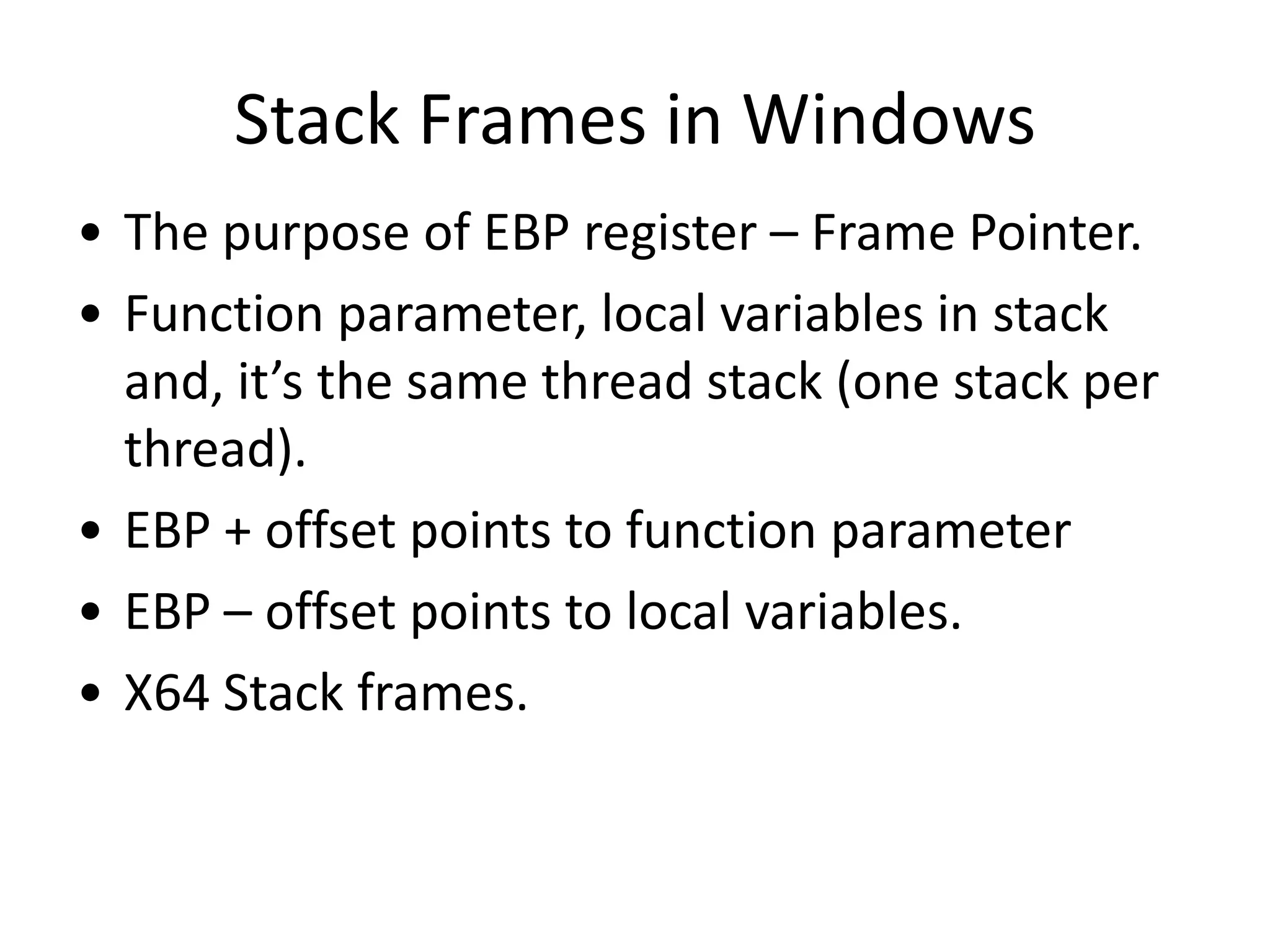 Stack Frames in Windows

• The purpose of EBP register – Frame Pointer.

• Function parameter, local variables in stack and, it’s the same thread stack (one stack per thread).

• EBP + offset points to function parameter

• EBP – offset points to local variables.

• X64 Stack frames.